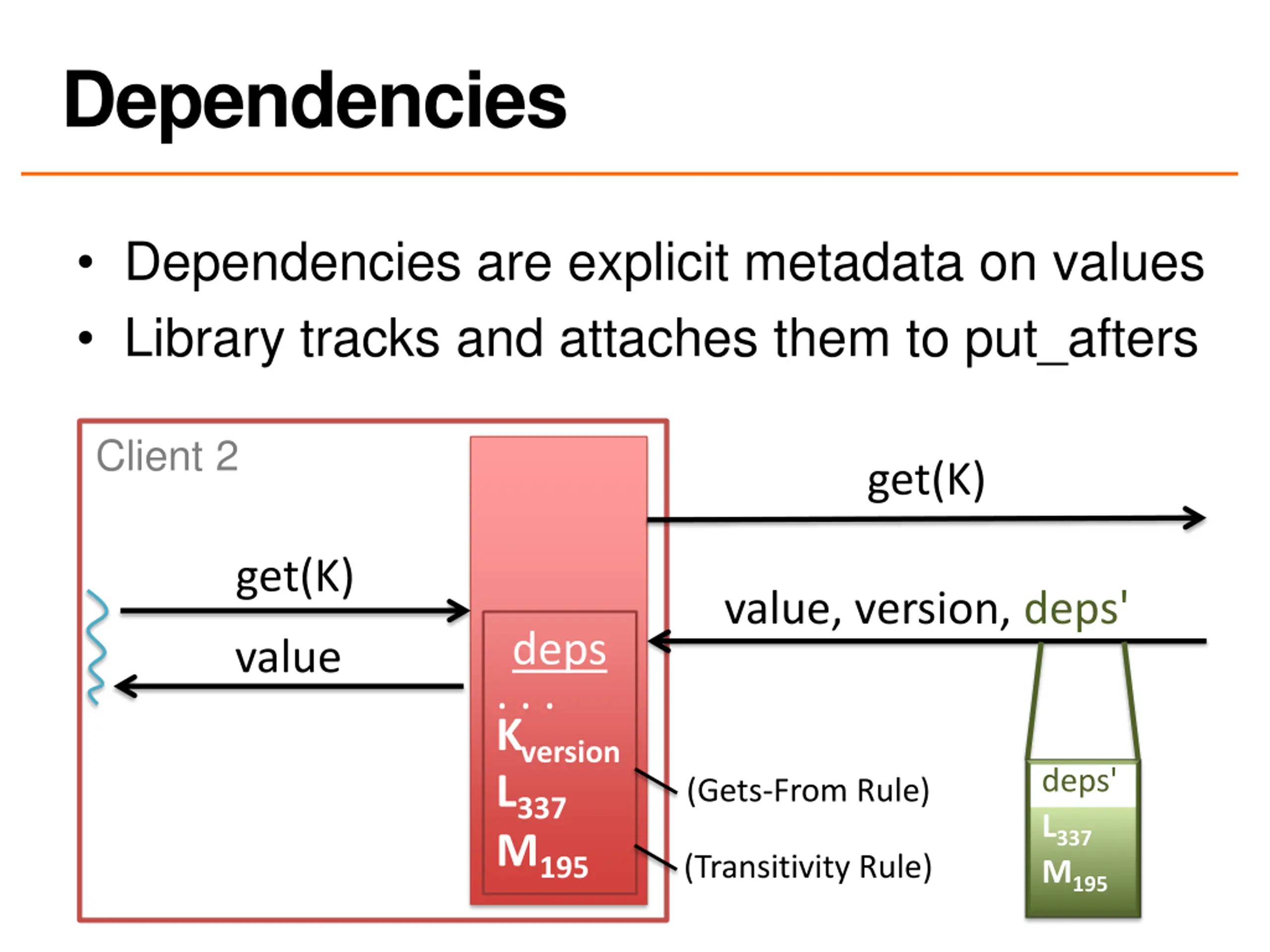 Dependencies

• Dependencies are explicit metadata on values
• Library tracks and attaches them to put_afters

Client 2

get(K)

value

deps
. . .
$K_{version}$
$L_{337}$
$M_{195}$

get(K)

value, version, deps'

(Gets-From Rule)

(Transitivity Rule)

deps'
$L_{337}$
$M_{195}$